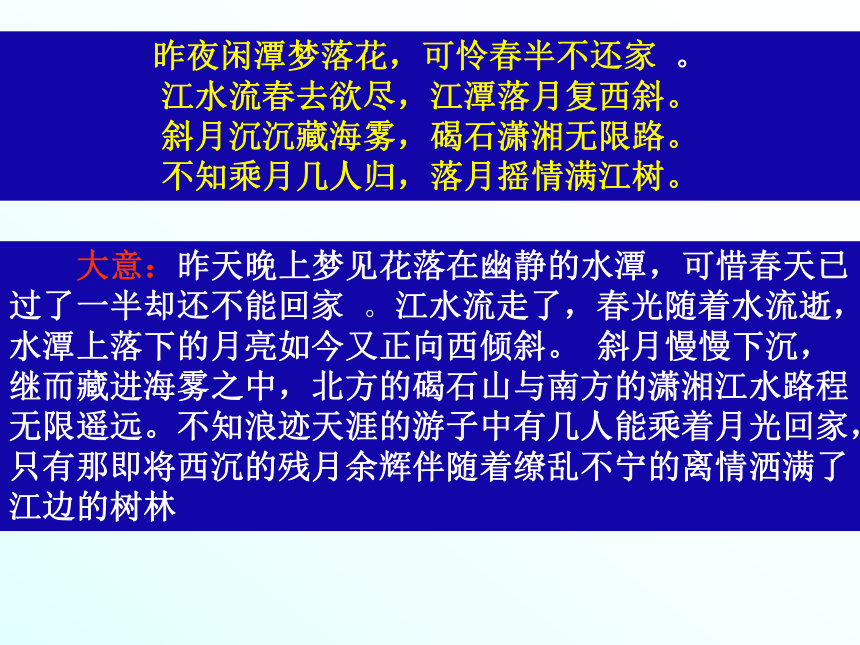 昨夜闲潭梦落花，可怜春半不还家 。
江水流春去欲尽，江潭落月复西斜。
斜月沉沉藏海雾，碣石潇湘无限路。
不知乘月几人归，落月摇情满江树。

大意：昨天晚上梦见花落在幽静的水潭，可惜春天已过了一半却还不能回家 。江水流走了，春光随着水流逝，水潭上落下的月亮如今又正向西倾斜。 斜月慢慢下沉，继而藏进海雾之中，北方的碣石山与南方的潇湘江水路程无限遥远。不知浪迹天涯的游子中有几人能乘着月光回家，只有那即将西沉的残月余辉伴随着缭乱不宁的离情洒满了江边的树林